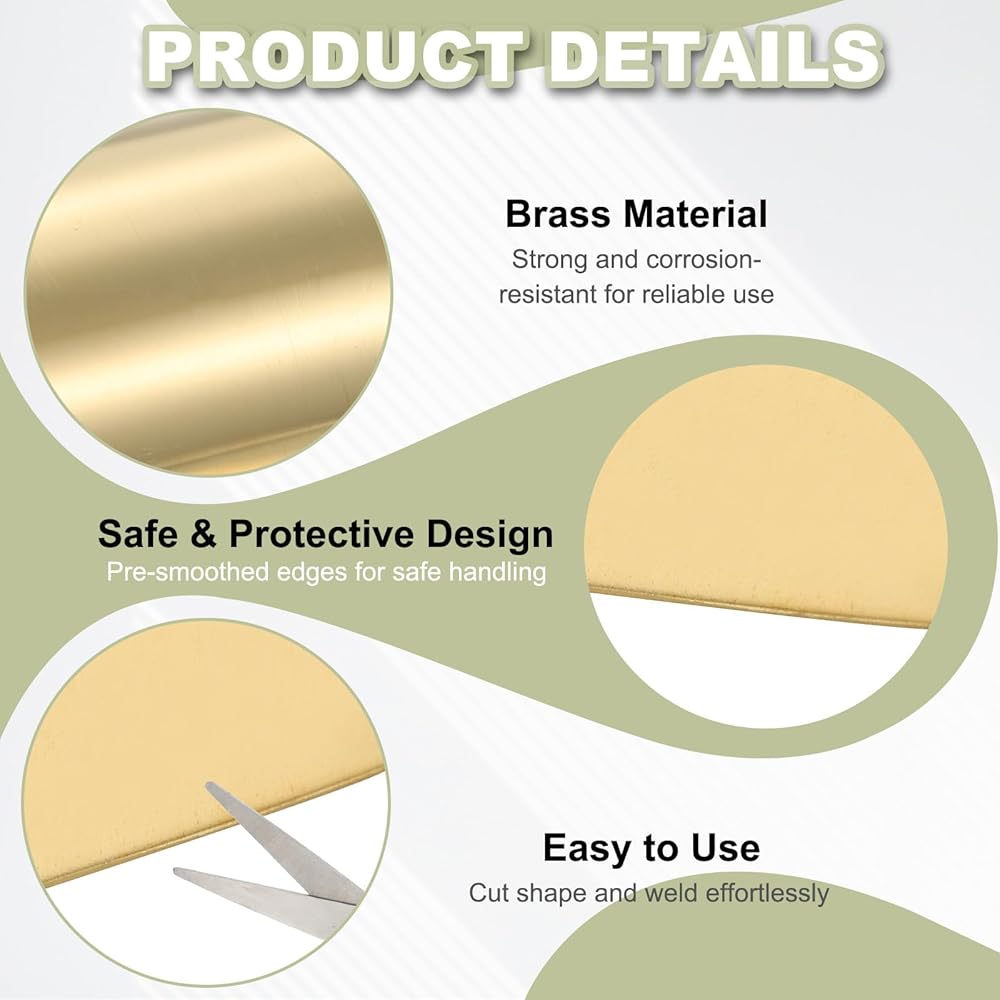 PRODUCT DETAILS

Brass Material
Strong and corrosion-resistant for reliable use

Safe & Protective Design
Pre-smoothed edges for safe handling

Easy to Use
Cut shape and weld effortlessly